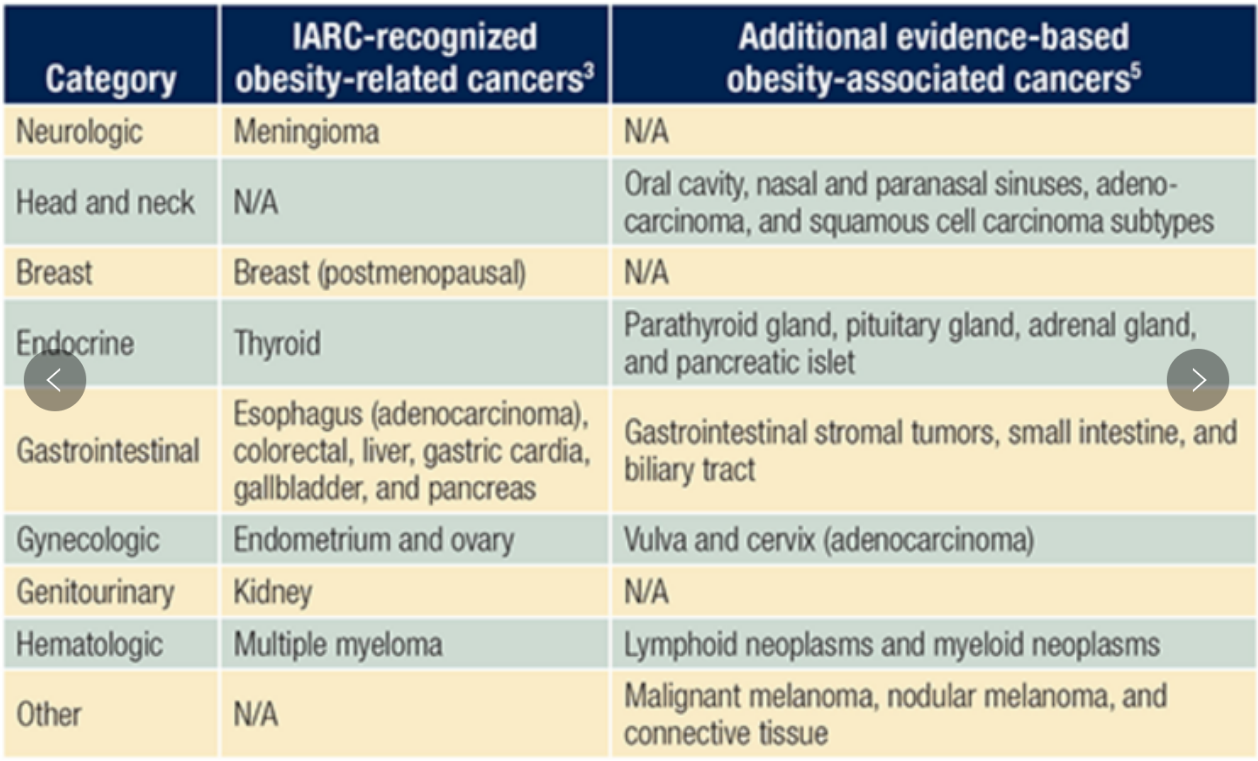 | Category | IARC-recognized obesity-related cancers$^3$ | Additional evidence-based obesity-associated cancers$^5$ |
|---|---|---|
| Neurologic | Meningioma | N/A |
| Head and neck | N/A | Oral cavity, nasal and paranasal sinuses, adenocarcinoma, and squamous cell carcinoma subtypes |
| Breast | Breast (postmenopausal) | N/A |
| Endocrine | Thyroid | Parathyroid gland, pituitary gland, adrenal gland, and pancreatic islet |
| Gastrointestinal | Esophagus (adenocarcinoma), colorectal, liver, gastric cardia, gallbladder, and pancreas | Gastrointestinal stromal tumors, small intestine, and biliary tract |
| Gynecologic | Endometrium and ovary | Vulva and cervix (adenocarcinoma) |
| Genitourinary | Kidney | N/A |
| Hematologic | Multiple myeloma | Lymphoid neoplasms and myeloid neoplasms |
| Other | N/A | Malignant melanoma, nodular melanoma, and connective tissue |